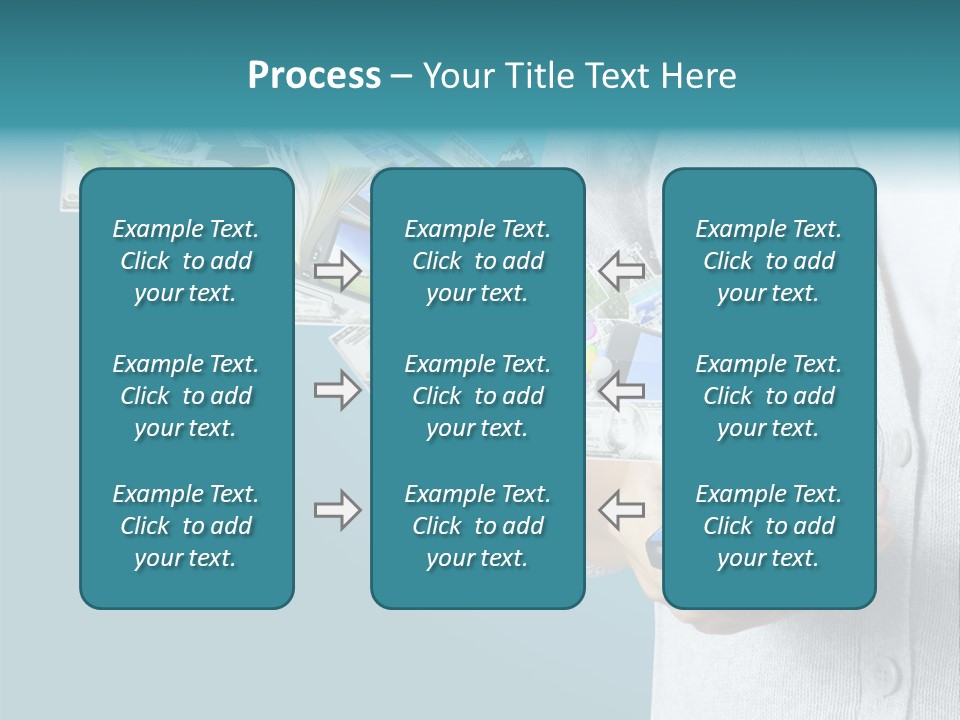 Process – Your Title Text Here

Example Text. Click to add your text.

Example Text. Click to add your text.

Example Text. Click to add your text.

Example Text. Click to add your text.

Example Text. Click to add your text.

Example Text. Click to add your text.

Example Text. Click to add your text.

Example Text. Click to add your text.

Example Text. Click to add your text.